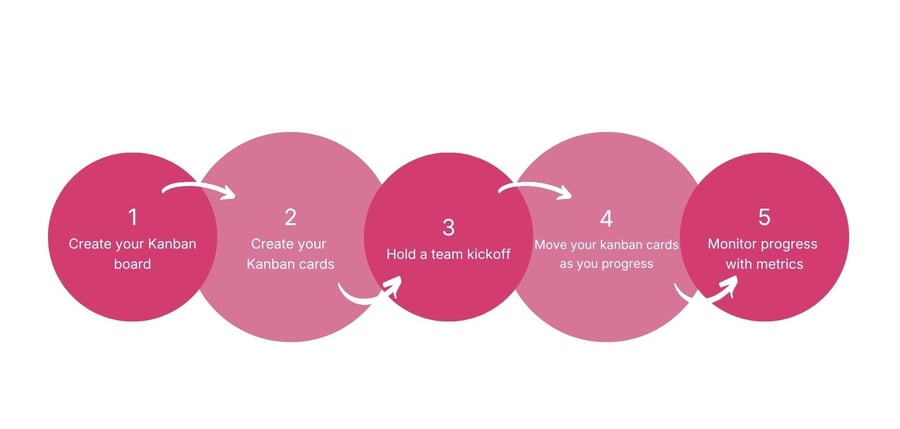 1
Create your Kanban board

2
Create your Kanban cards

3
Hold a team kickoff

4
Move your kanban cards as you progress

5
Monitor progress with metrics